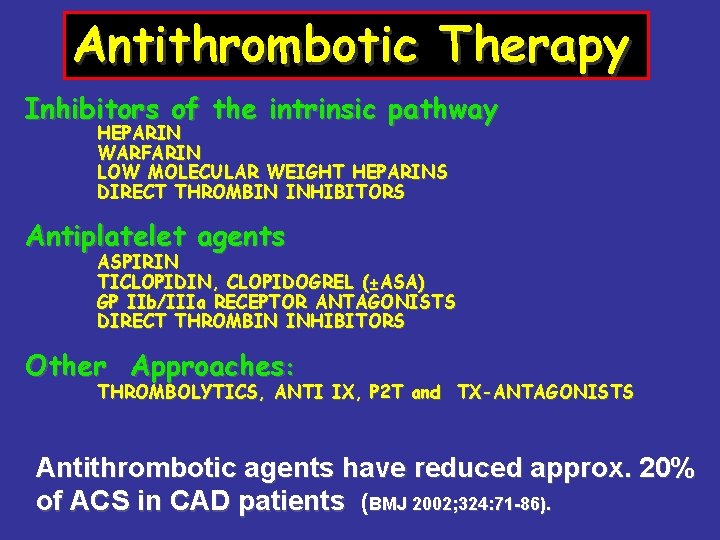 Antithrombotic Therapy

Inhibitors of the intrinsic pathway
HEPARIN
WARFARIN
LOW MOLECULAR WEIGHT HEPARINS
DIRECT THROMBIN INHIBITORS

Antiplatelet agents
ASPIRIN
TICLOPIDIN, CLOPIDOGREL (±ASA)
GP IIb/IIIa RECEPTOR ANTAGONISTS
DIRECT THROMBIN INHIBITORS

Other Approaches:
THROMBOLYTICS, ANTI IX, P2T and TX-ANTAGONISTS

Antithrombotic agents have reduced approx. 20% of ACS in CAD patients (BMJ 2002;324:71-86).